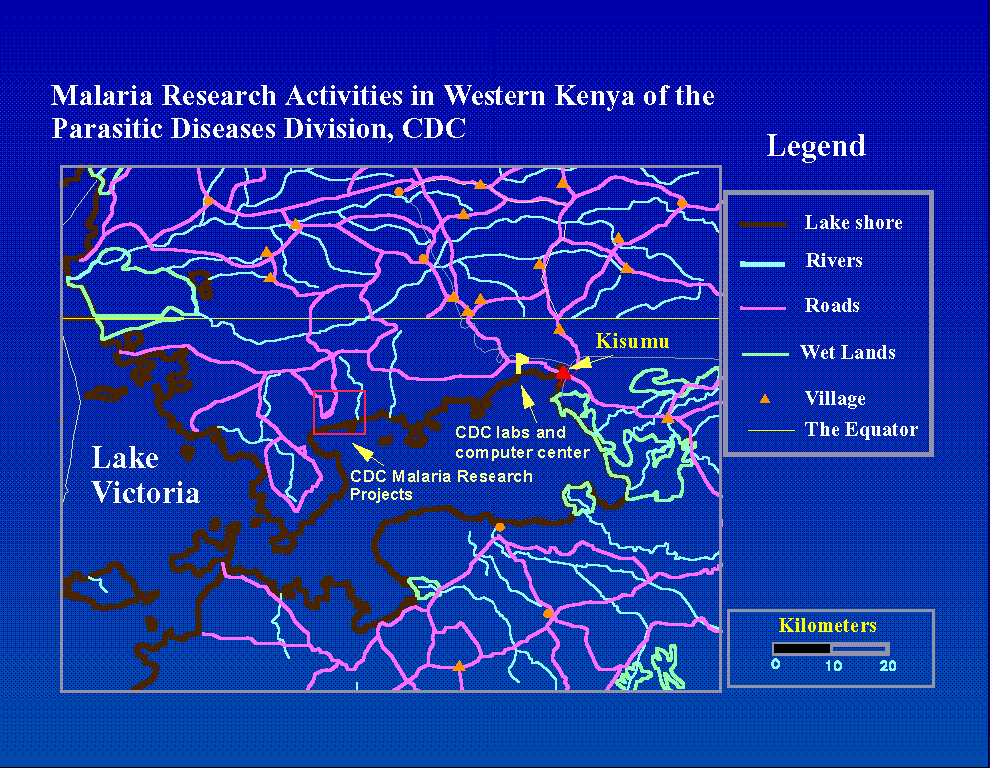 Malaria Research Activities in Western Kenya of the Parasitic Diseases Division, CDC

Legend

Lake shore

Rivers

Roads

Wet Lands

Village

The Equator

Kisumu

CDC labs and computer center

CDC Malaria Research Projects

Lake Victoria

Kilometers

0 10 20